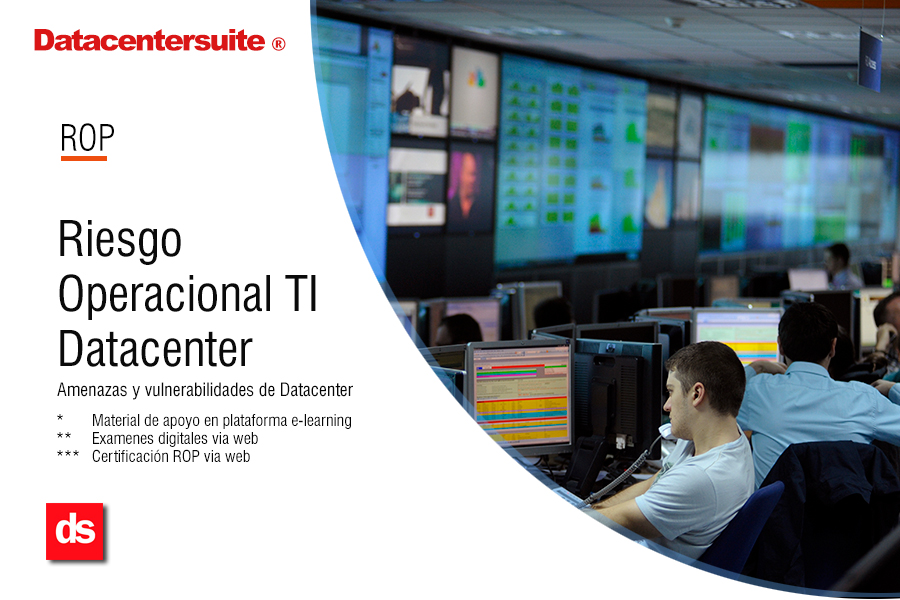 Datacentersuite ®

ROP

Riesgo Operacional TI Datacenter

Amenazas y vulnerabilidades de Datacenter

* Material de apoyo en plataforma e-learning
** Examenes digitales via web
*** Certificación ROP via web

ds